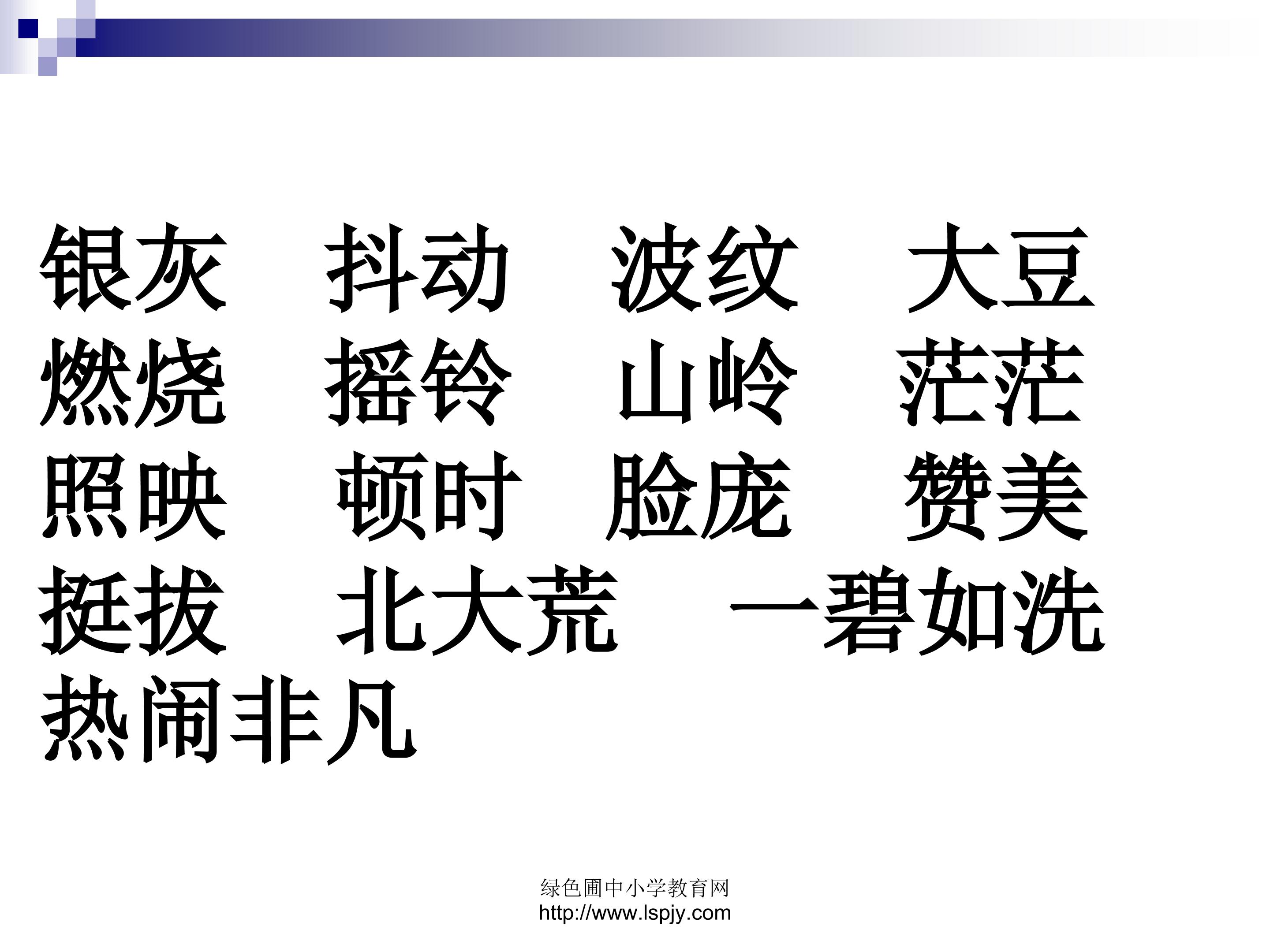 银灰　抖动　波纹　大豆
燃烧　摇铃　山岭　茫茫
照映　顿时　脸庞　赞美
挺拔　北大荒　一碧如洗
热闹非凡

绿色圃中小学教育网
http://www.lspjy.com